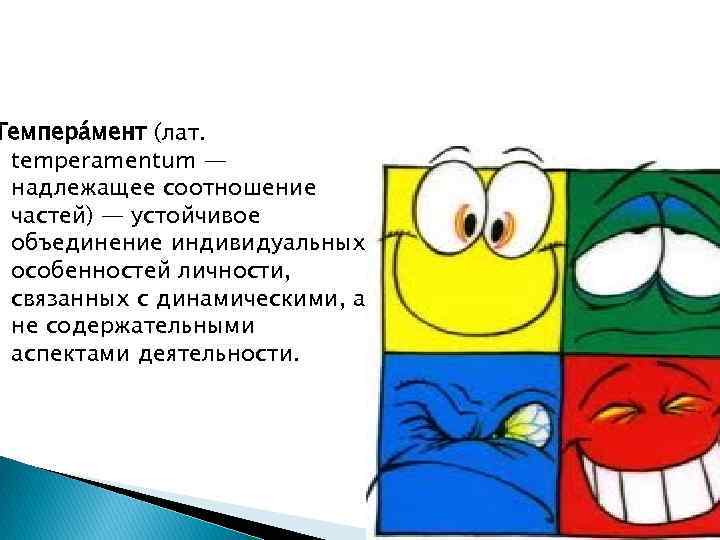 Темпера́мент (лат. temperamentum — надлежащее соотношение частей) — устойчивое объединение индивидуальных особенностей личности, связанных с динамическими, а не содержательными аспектами деятельности.